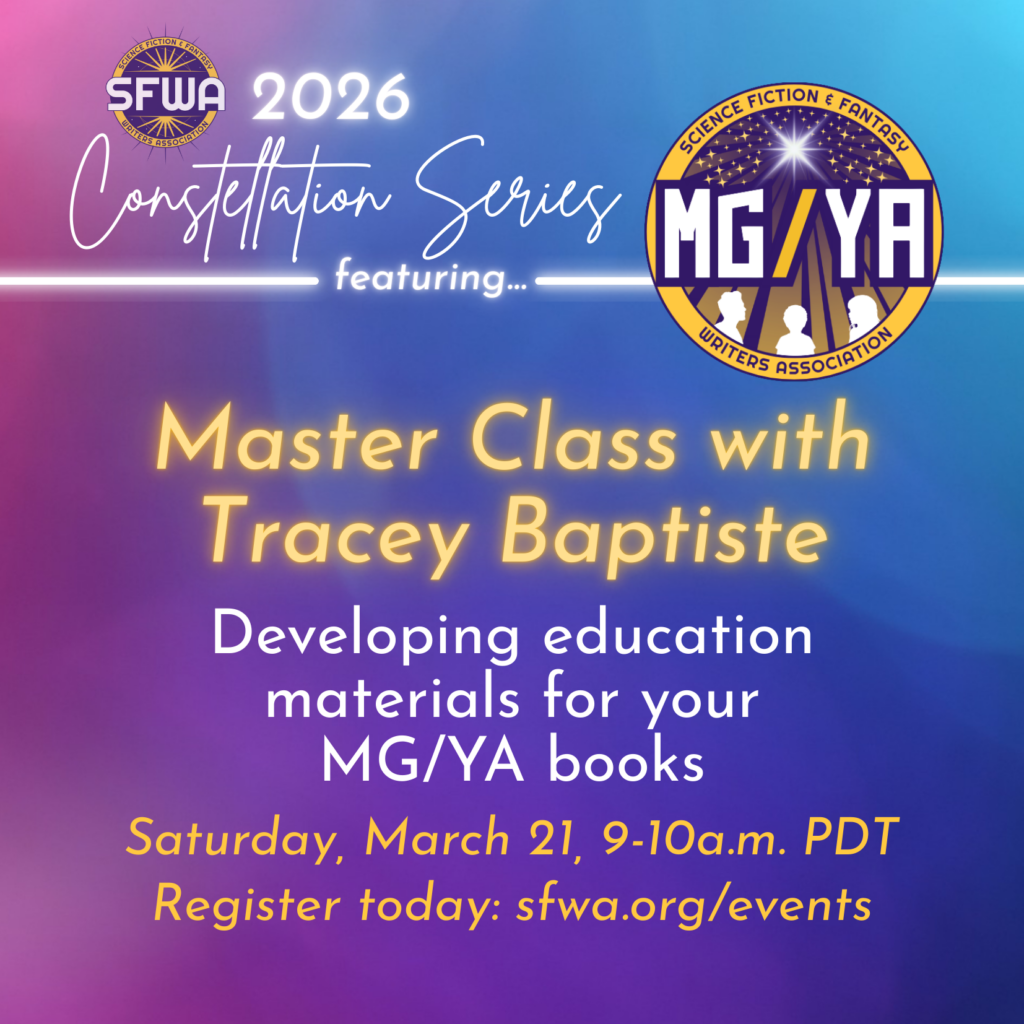 SCIENCE FICTION & FANTASY SFWA WRITERS ASSOCIATION 2026

Constellation Series

featuring...

SCIENCE FICTION & FANTASY MG/YA WRITERS ASSOCIATION

Master Class with Tracey Baptiste

Developing education materials for your MG/YA books

Saturday, March 21, 9-10a.m. PDT

Register today: sfwa.org/events